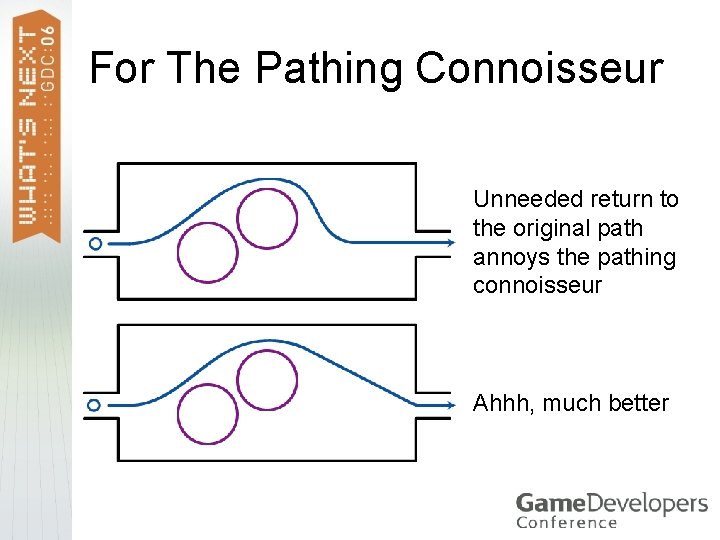 WHAT'S NEXT
GDC:06

For The Pathing Connoisseur

Unneeded return to the original path annoys the pathing connoisseur

Ahhh, much better

GameDevelopers
Conference